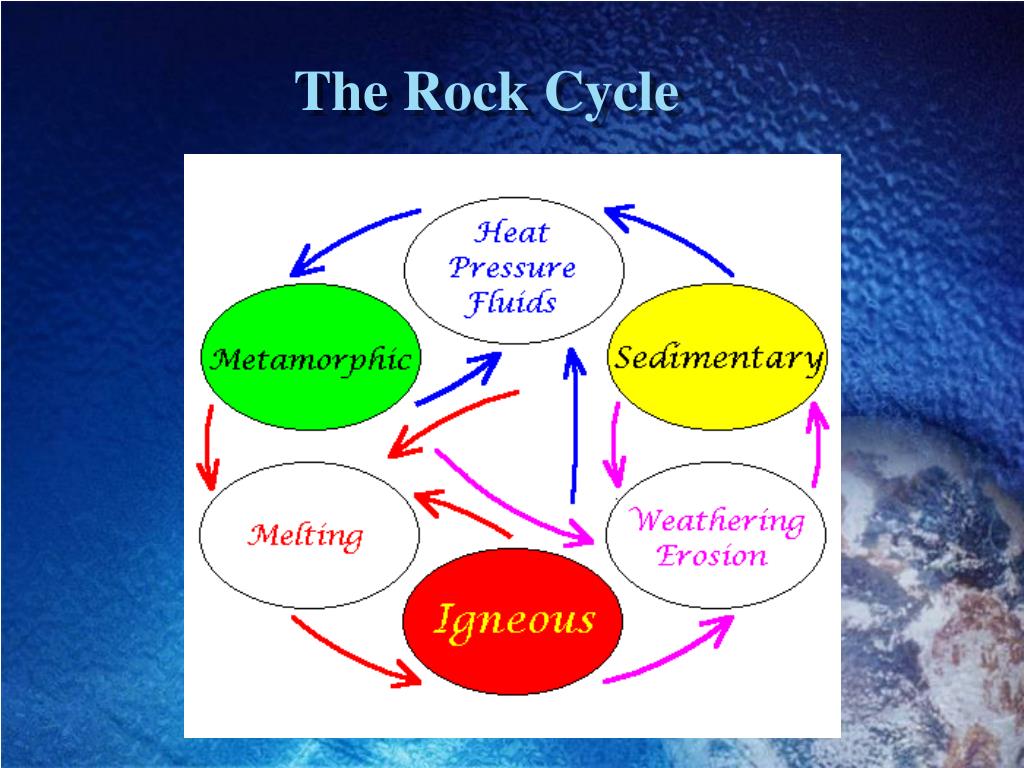 The Rock Cycle

Heat
Pressure
Fluids

Metamorphic

Sedimentary

Melting

Weathering
Erosion

Igneous